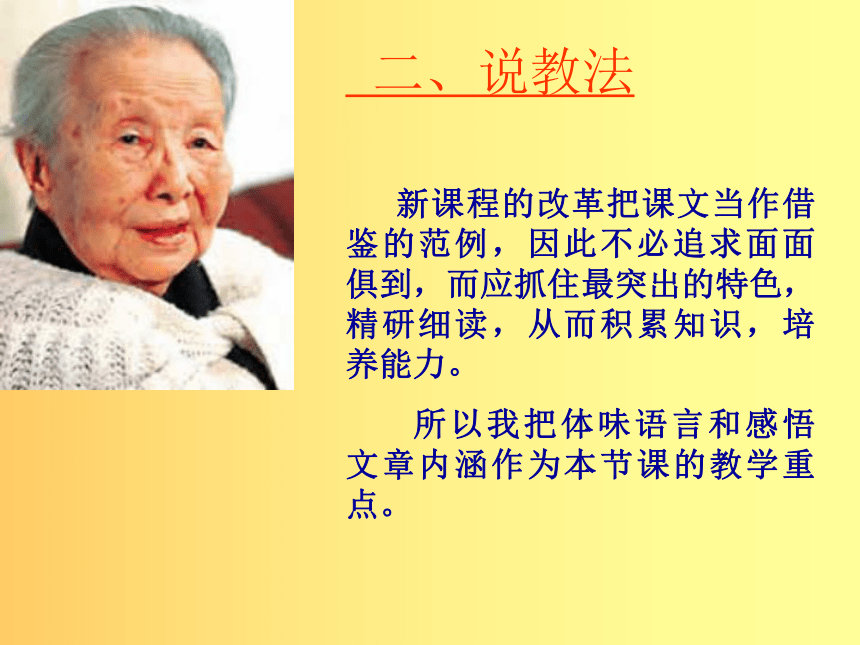 二、说教法

新课程的改革把课文当作借鉴的范例，因此不必追求面面俱到，而应抓住最突出的特色，精研细读，从而积累知识，培养能力。

所以我把体味语言和感悟文章内涵作为本节课的教学重点。